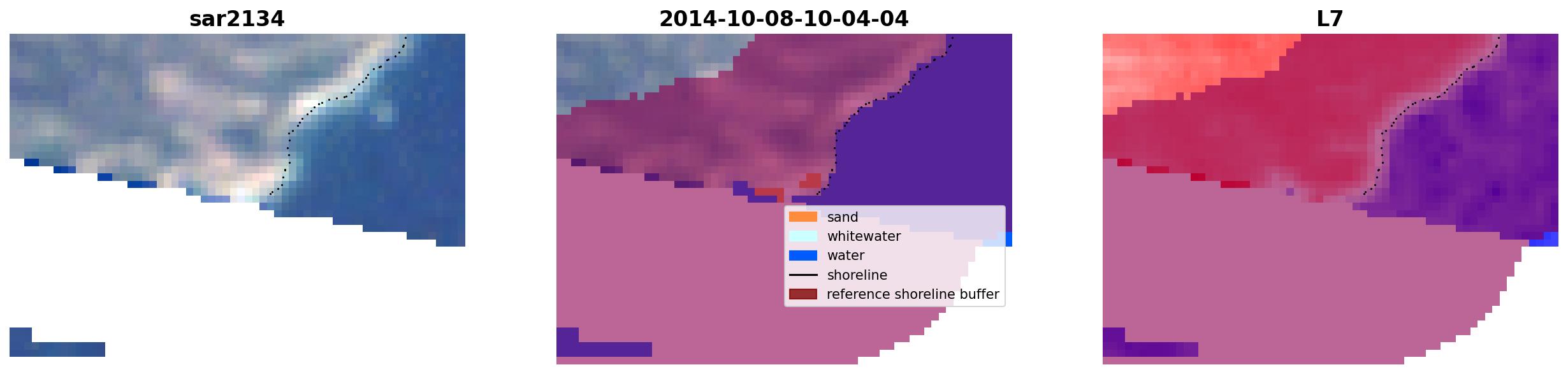 sar2134

2014-10-08-10-04-04

sand
whitewater
water
shoreline
reference shoreline buffer

L7